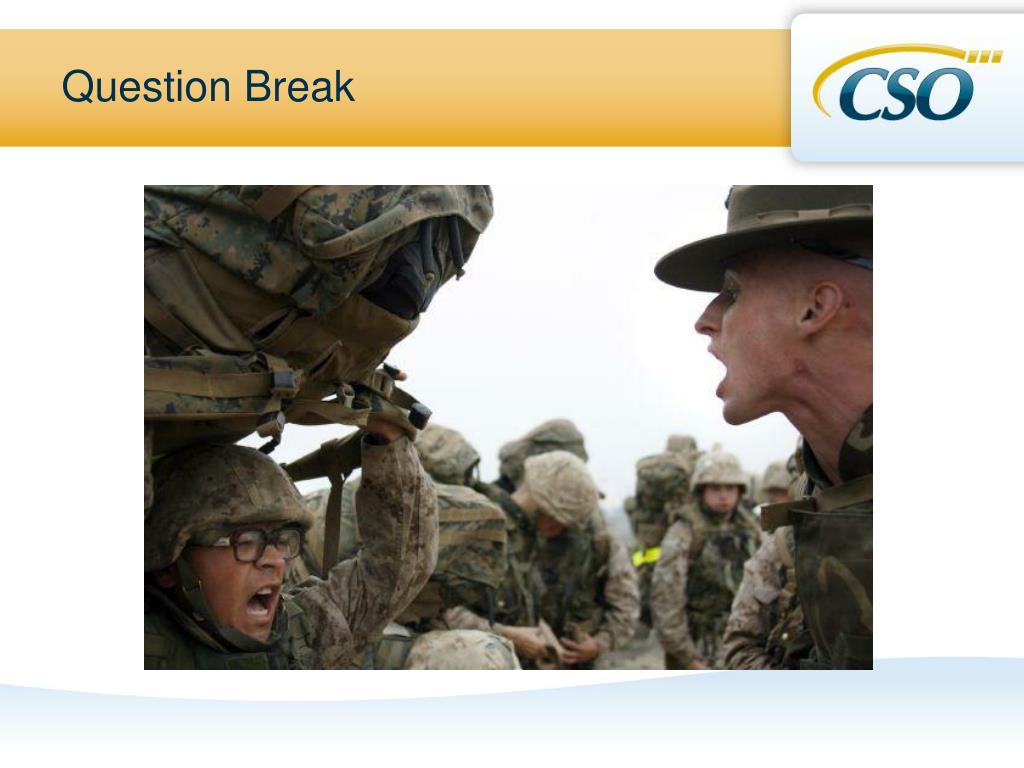 Question Break

CSO